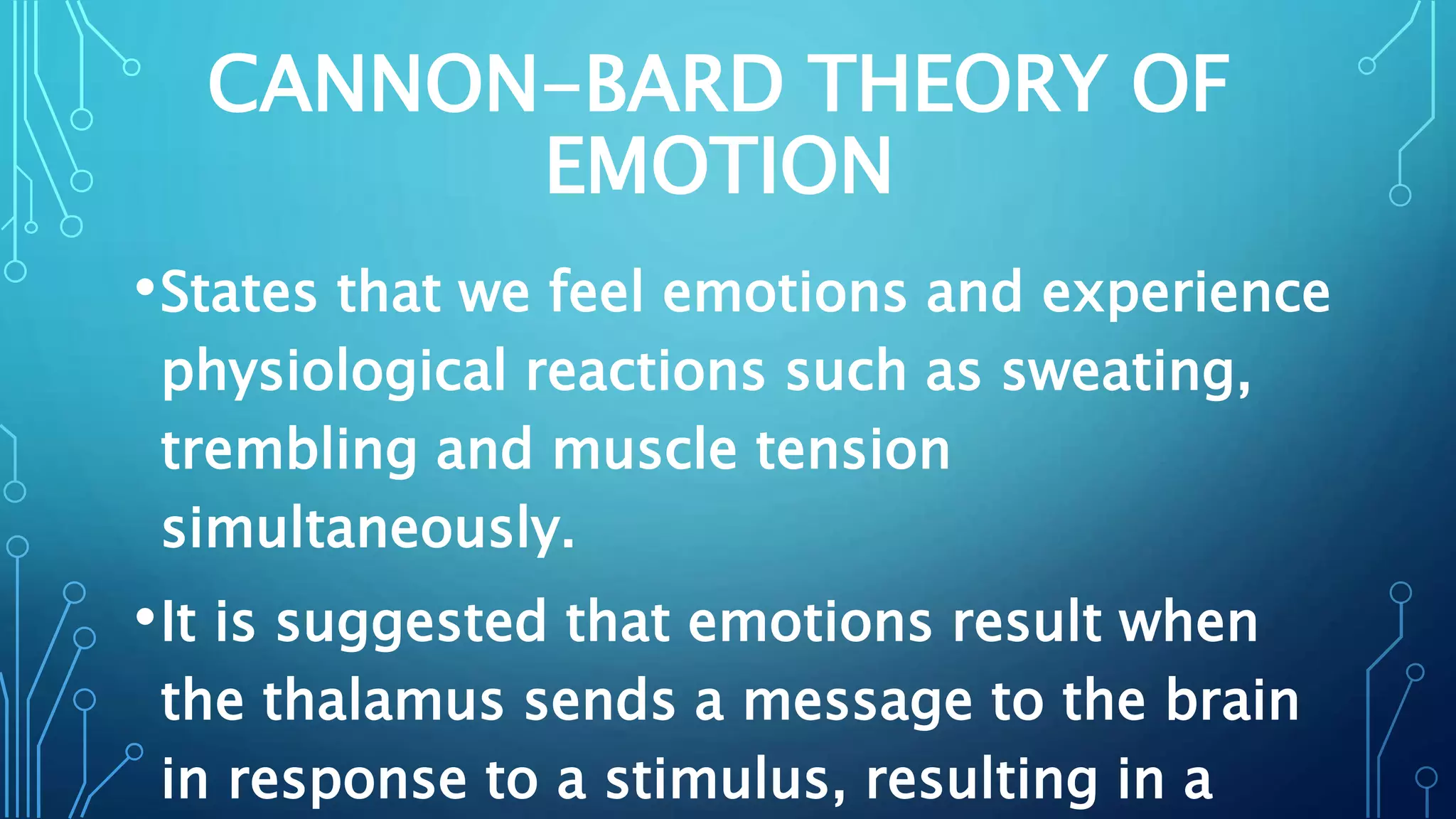 CANNON–BARD THEORY OF EMOTION

•States that we feel emotions and experience physiological reactions such as sweating, trembling and muscle tension simultaneously.

•It is suggested that emotions result when the thalamus sends a message to the brain in response to a stimulus, resulting in a